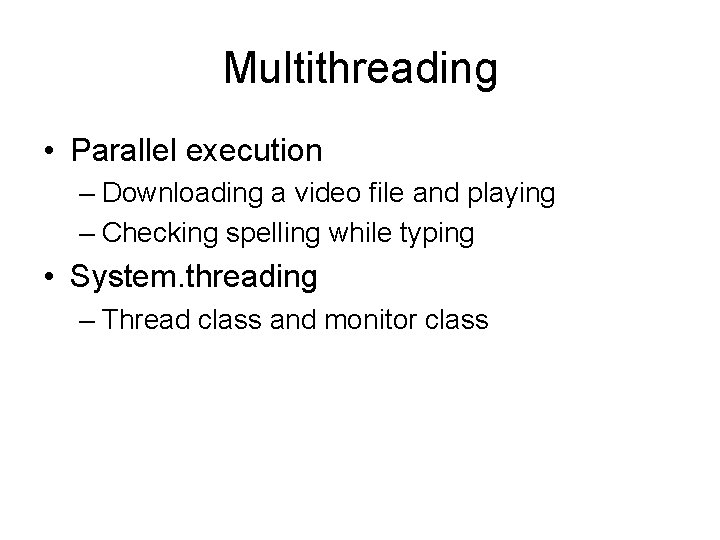 Multithreading

• Parallel execution
  – Downloading a video file and playing
  – Checking spelling while typing
• System.threading
  – Thread class and monitor class